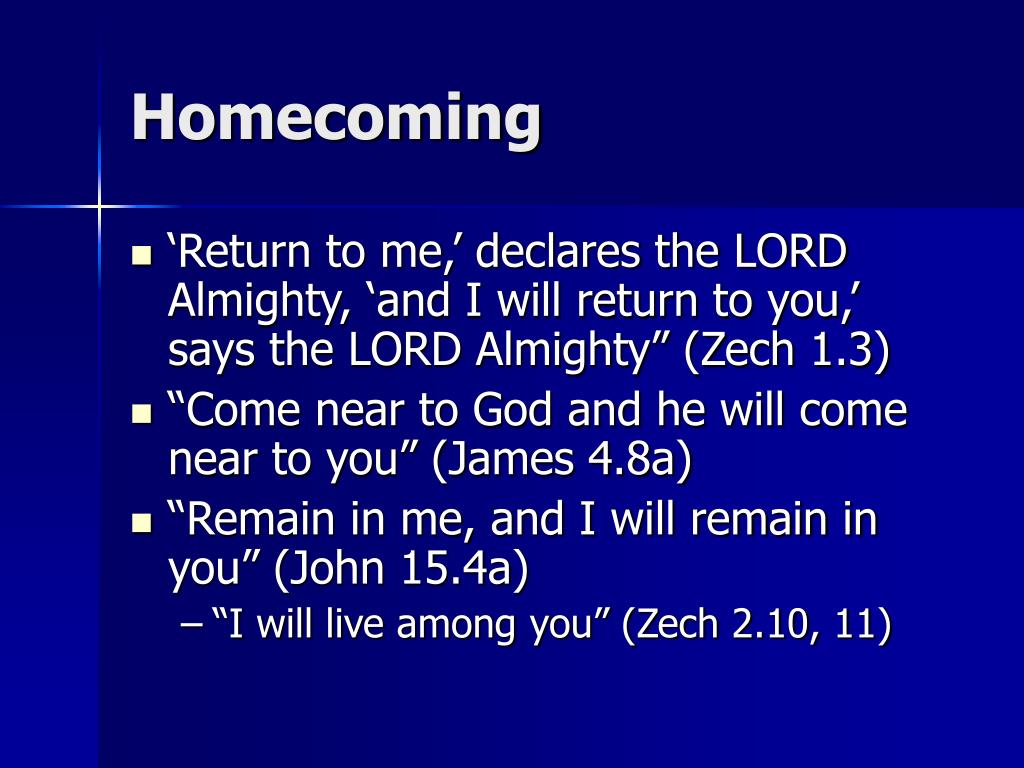 Homecoming

- ‘Return to me,’ declares the LORD Almighty, ‘and I will return to you,’ says the LORD Almighty” (Zech 1.3)
- “Come near to God and he will come near to you” (James 4.8a)
- “Remain in me, and I will remain in you” (John 15.4a)
  – “I will live among you” (Zech 2.10, 11)